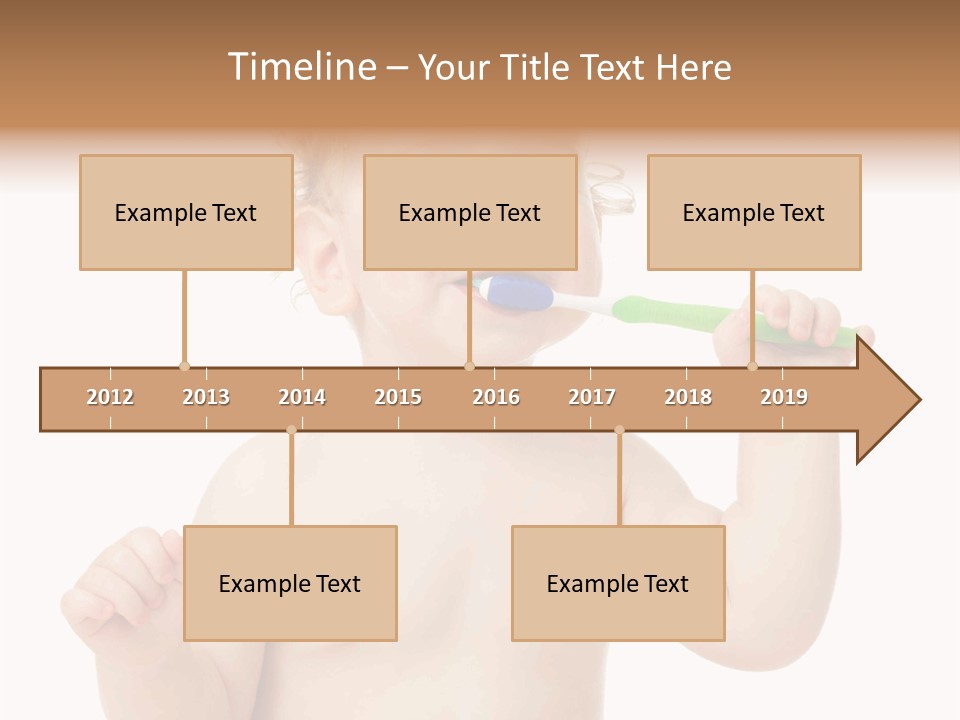 Timeline – Your Title Text Here

Example Text

Example Text

Example Text

2012 2013 2014 2015 2016 2017 2018 2019

Example Text

Example Text